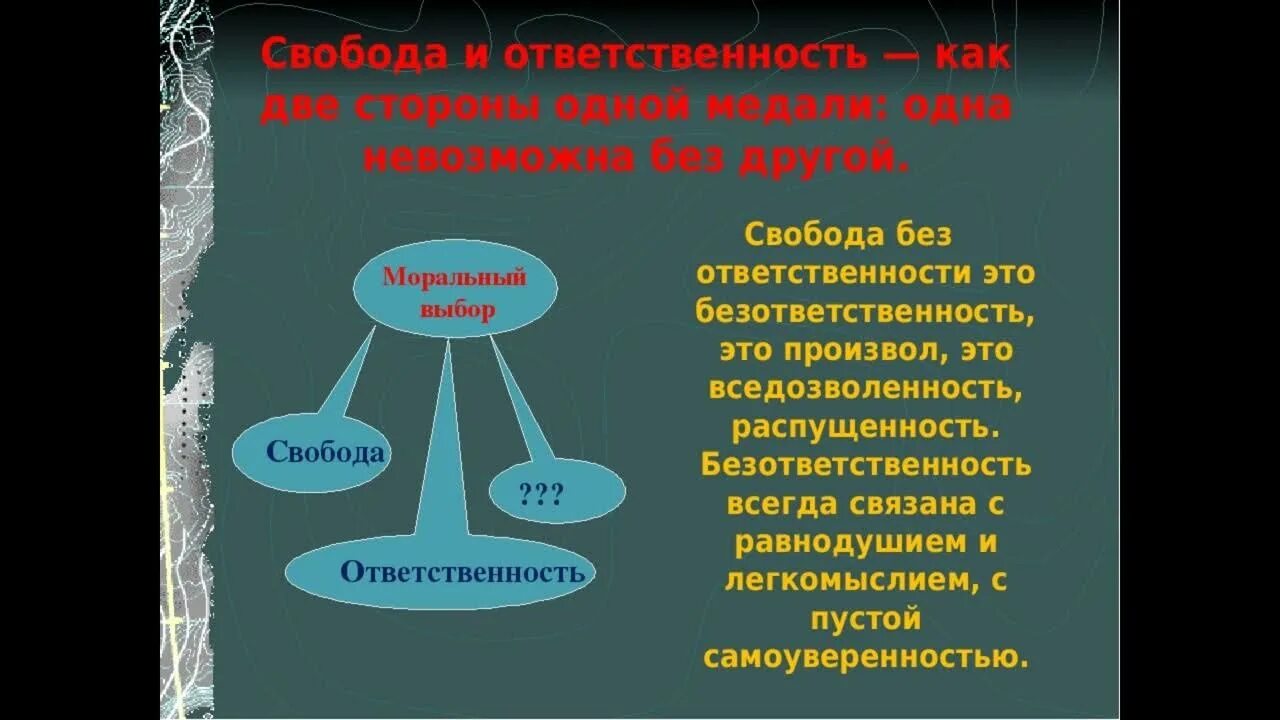 Свобода и ответственность — как две стороны одной медали: одна невозможна без другой.

Моральный выбор

Свобода

???

Ответственность

Свобода без ответственности это безответственность, это произвол, это вседозволенность, распущенность. Безответственность всегда связана с равнодушием и легкомыслием, с пустой самоуверенностью.